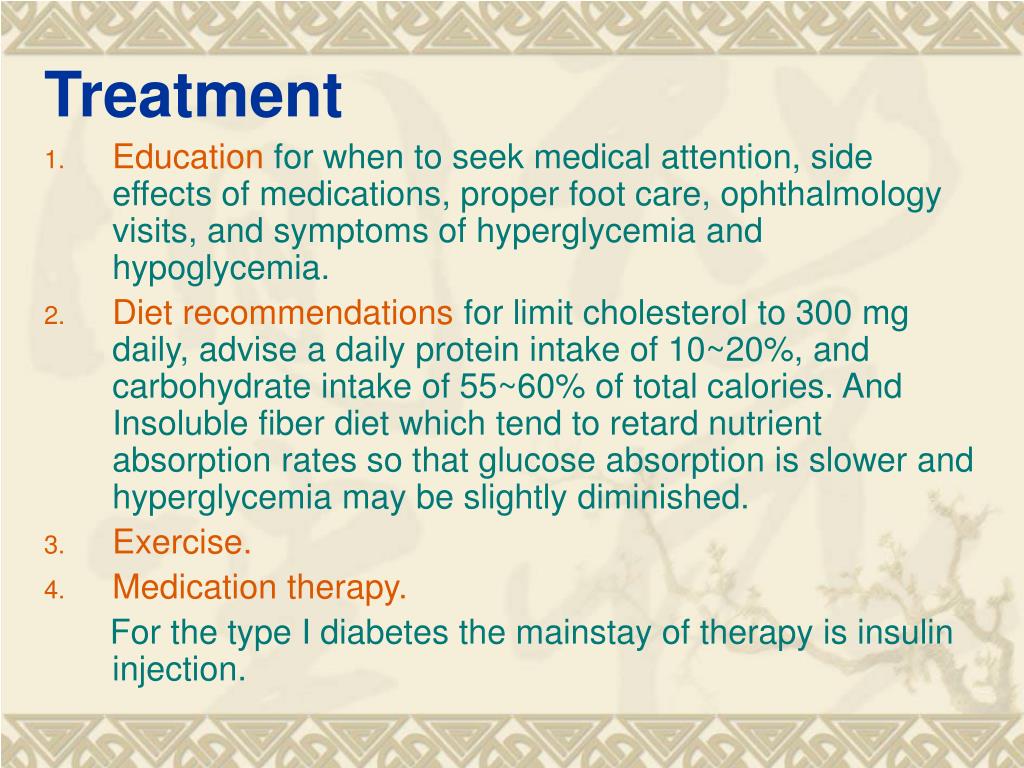 Treatment

1. Education for when to seek medical attention, side effects of medications, proper foot care, ophthalmology visits, and symptoms of hyperglycemia and hypoglycemia.
2. Diet recommendations for limit cholesterol to 300 mg daily, advise a daily protein intake of 10~20%, and carbohydrate intake of 55~60% of total calories. And Insoluble fiber diet which tend to retard nutrient absorption rates so that glucose absorption is slower and hyperglycemia may be slightly diminished.
3. Exercise.
4. Medication therapy.

For the type I diabetes the mainstay of therapy is insulin injection.